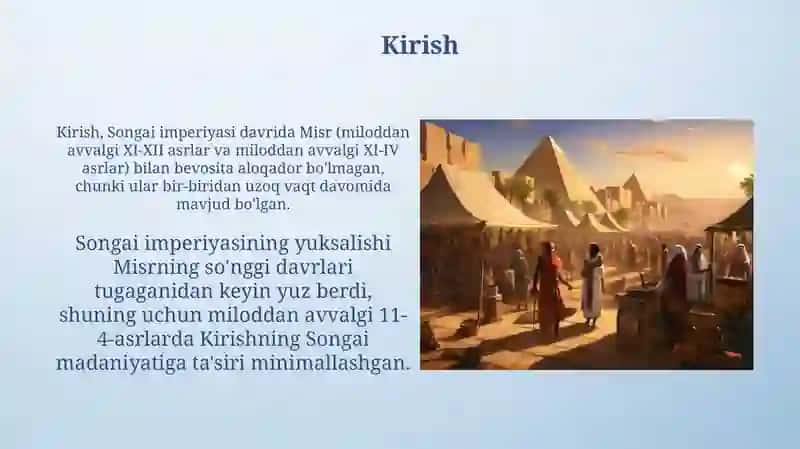 Kirish

Kirish, Songai imperiyasi davrida Misr (miloddan avvalgi XI-XII asrlar va miloddan avvalgi XI-IV asrlar) bilan bevosita aloqador bo'lmagan, chunki ular bir-biridan uzoq vaqt davomida mavjud bo'lgan.

Songai imperiyasining yuksalishi Misrning so'nggi davrlari tugaganidan keyin yuz berdi, shuning uchun miloddan avvalgi 11-4-asrlarda Kirishning Songai madaniyatiga ta'siri minimallashgan.